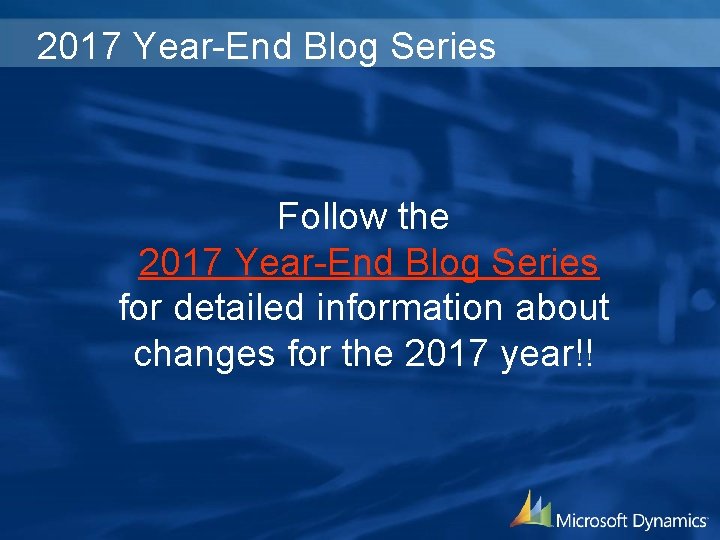 2017 Year-End Blog Series

Follow the 2017 Year-End Blog Series for detailed information about changes for the 2017 year!!

Microsoft Dynamics